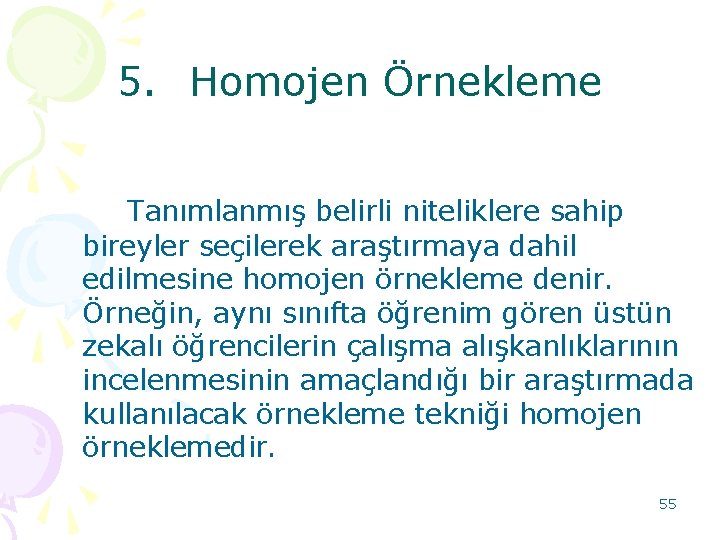 5. Homojen Örnekleme

Tanımlanmış belirli niteliklere sahip bireyler seçilerek araştırmaya dahil edilmesine homojen örnekleme denir. Örneğin, aynı sınıfta öğrenim gören üstün zekalı öğrencilerin çalışma alışkanlıklarının incelenmesinin amaçlandığı bir araştırmada kullanılacak örnekleme tekniği homojen örneklemedir.

55